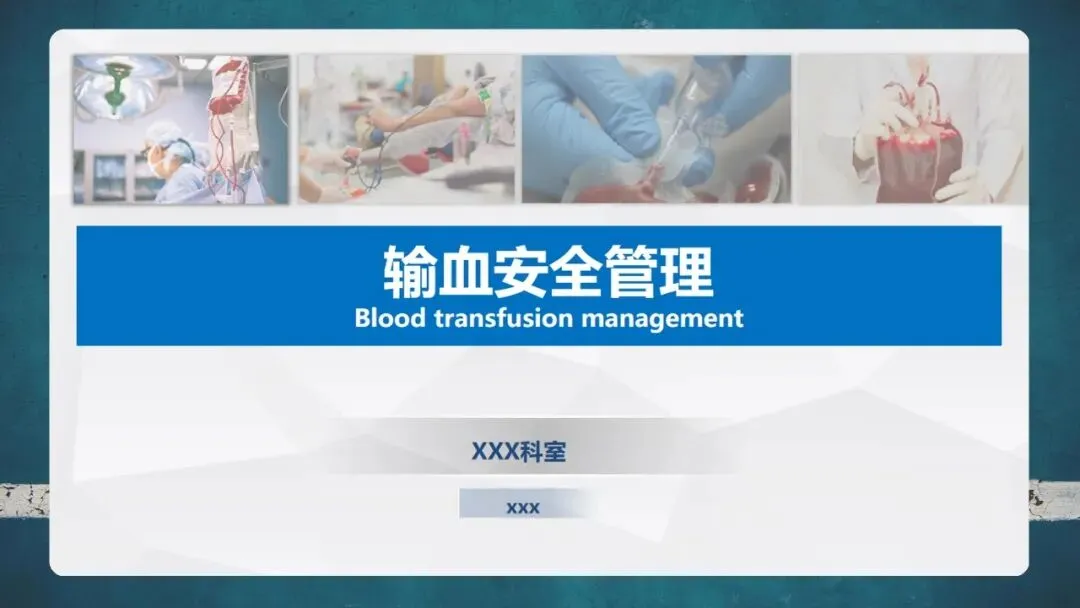 输血安全管理
Blood transfusion management

XXX科室

xxx